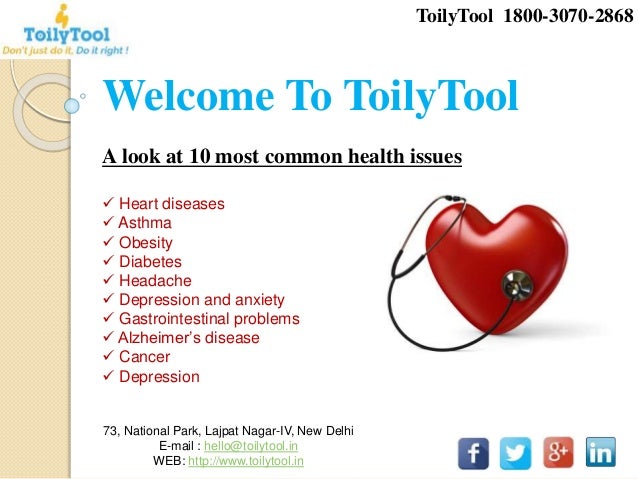 ToilyTool
Don't just do it, Do it right !

ToilyTool 1800-3070-2868

Welcome To ToilyTool

A look at 10 most common health issues

✓ Heart diseases
✓ Asthma
✓ Obesity
✓ Diabetes
✓ Headache
✓ Depression and anxiety
✓ Gastrointestinal problems
✓ Alzheimer's disease
✓ Cancer
✓ Depression

73, National Park, Lajpat Nagar-IV, New Delhi
E-mail : hello@toilytool.in
WEB: http://www.toilytool.in

f
g+
in